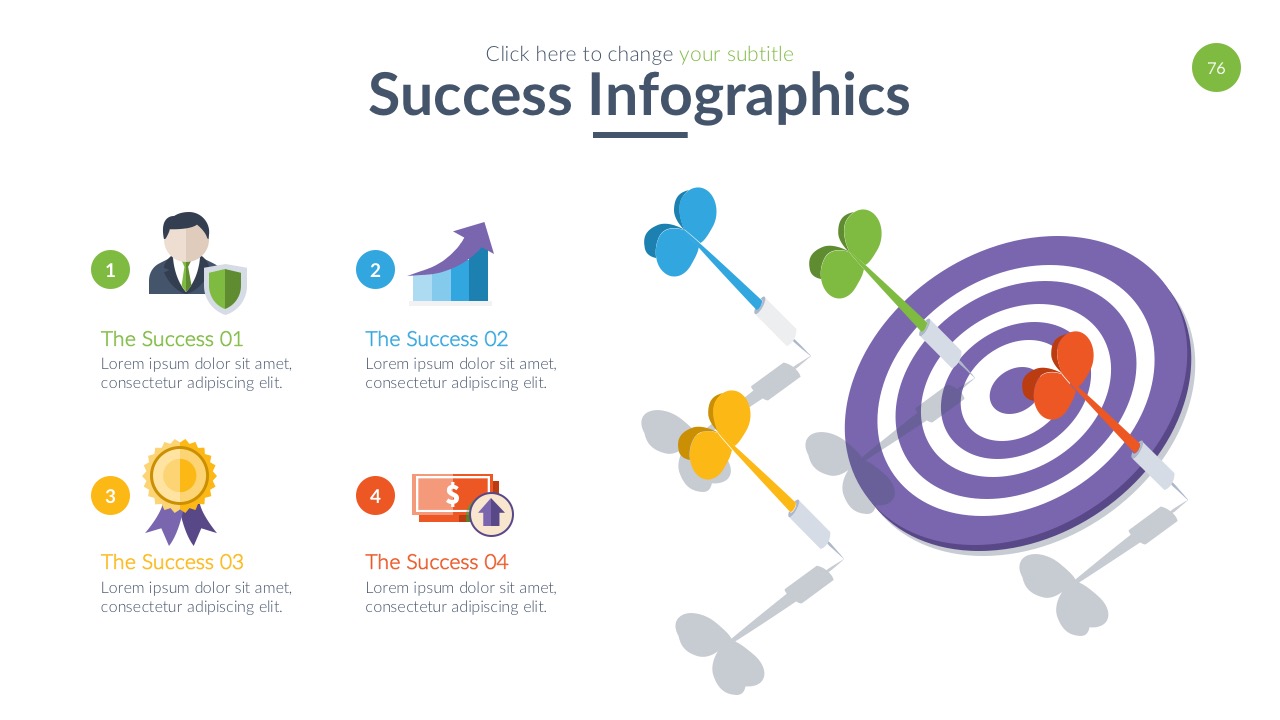 Click here to change your subtitle

Success Infographics

76

1

The Success 01
Lorem ipsum dolor sit amet, consectetur adipiscing elit.

2

The Success 02
Lorem ipsum dolor sit amet, consectetur adipiscing elit.

3

The Success 03
Lorem ipsum dolor sit amet, consectetur adipiscing elit.

4

$

The Success 04
Lorem ipsum dolor sit amet, consectetur adipiscing elit.